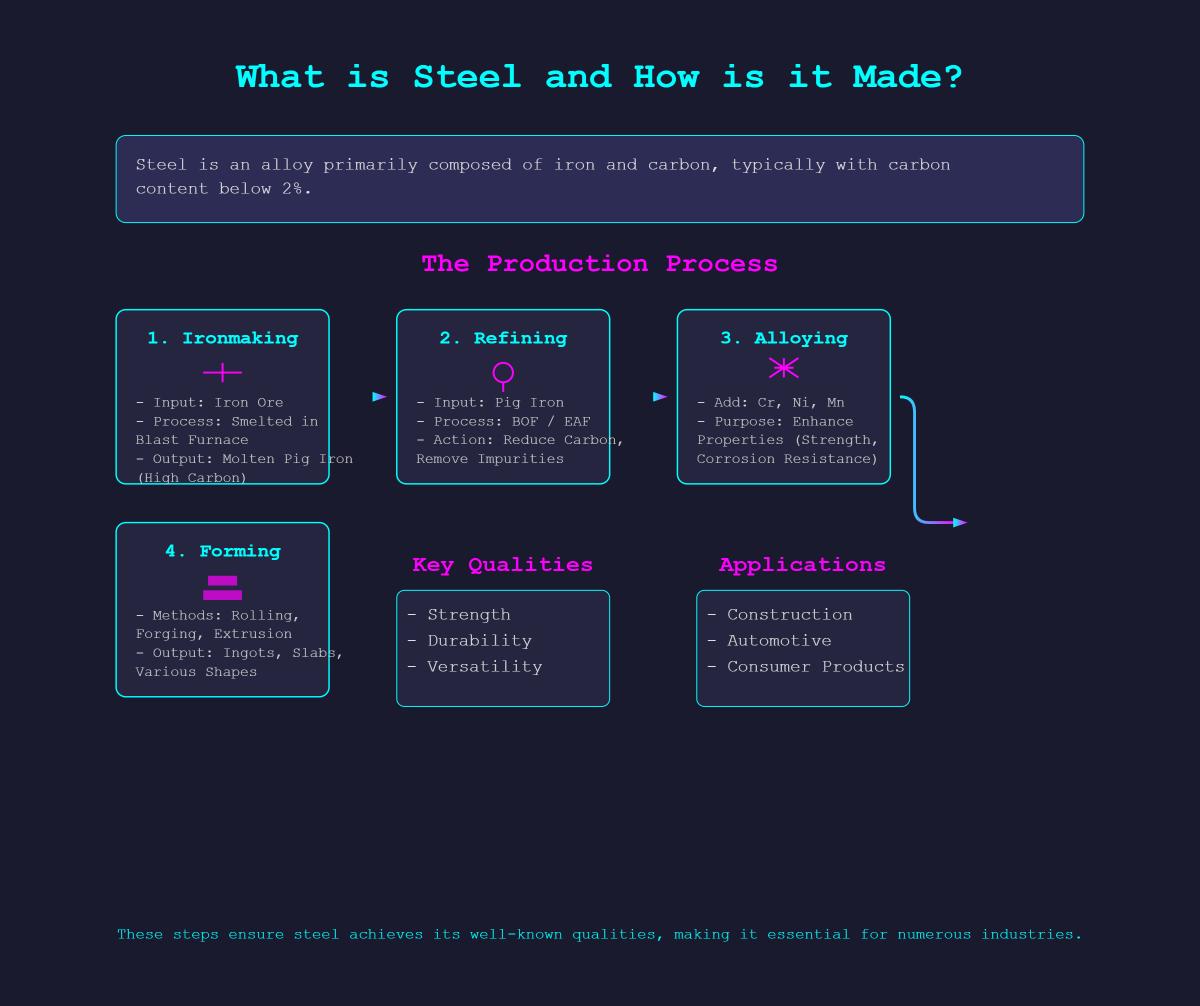 What is Steel and How is it Made?

Steel is an alloy primarily composed of iron and carbon, typically with carbon content below 2%.

The Production Process

1. Ironmaking

- Input: Iron Ore
- Process: Smelted in Blast Furnace
- Output: Molten Pig Iron (High Carbon)

2. Refining

- Input: Pig Iron
- Process: BOF / EAF
- Action: Reduce Carbon, Remove Impurities

3. Alloying

- Add: Cr, Ni, Mn
- Purpose: Enhance Properties (Strength, Corrosion Resistance)

4. Forming

- Methods: Rolling, Forging, Extrusion
- Output: Ingots, Slabs, Various Shapes

Key Qualities

- Strength
- Durability
- Versatility

Applications

- Construction
- Automotive
- Consumer Products

These steps ensure steel achieves its well-known qualities, making it essential for numerous industries.